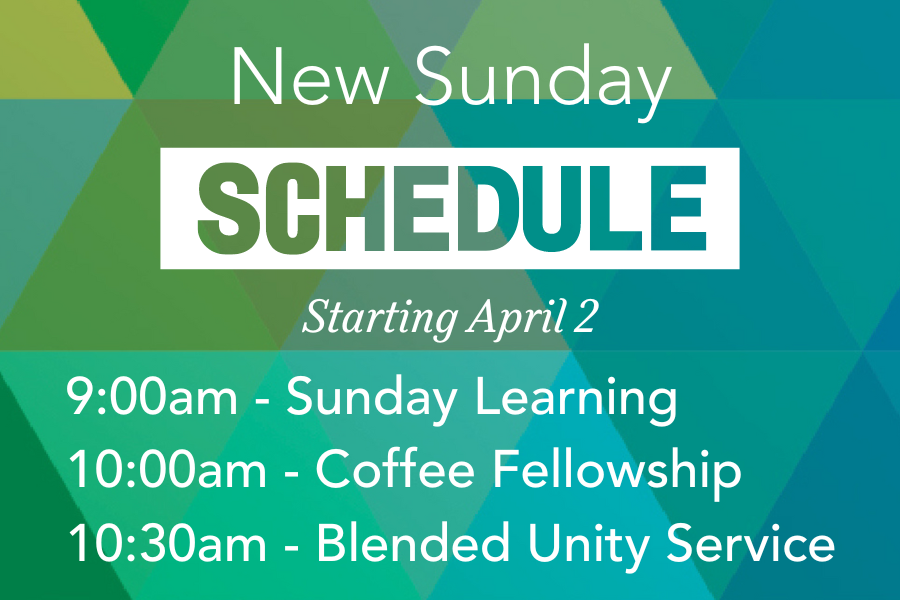 New Sunday

SCHEDULE

Starting April 2

9:00am - Sunday Learning
10:00am - Coffee Fellowship
10:30am - Blended Unity Service